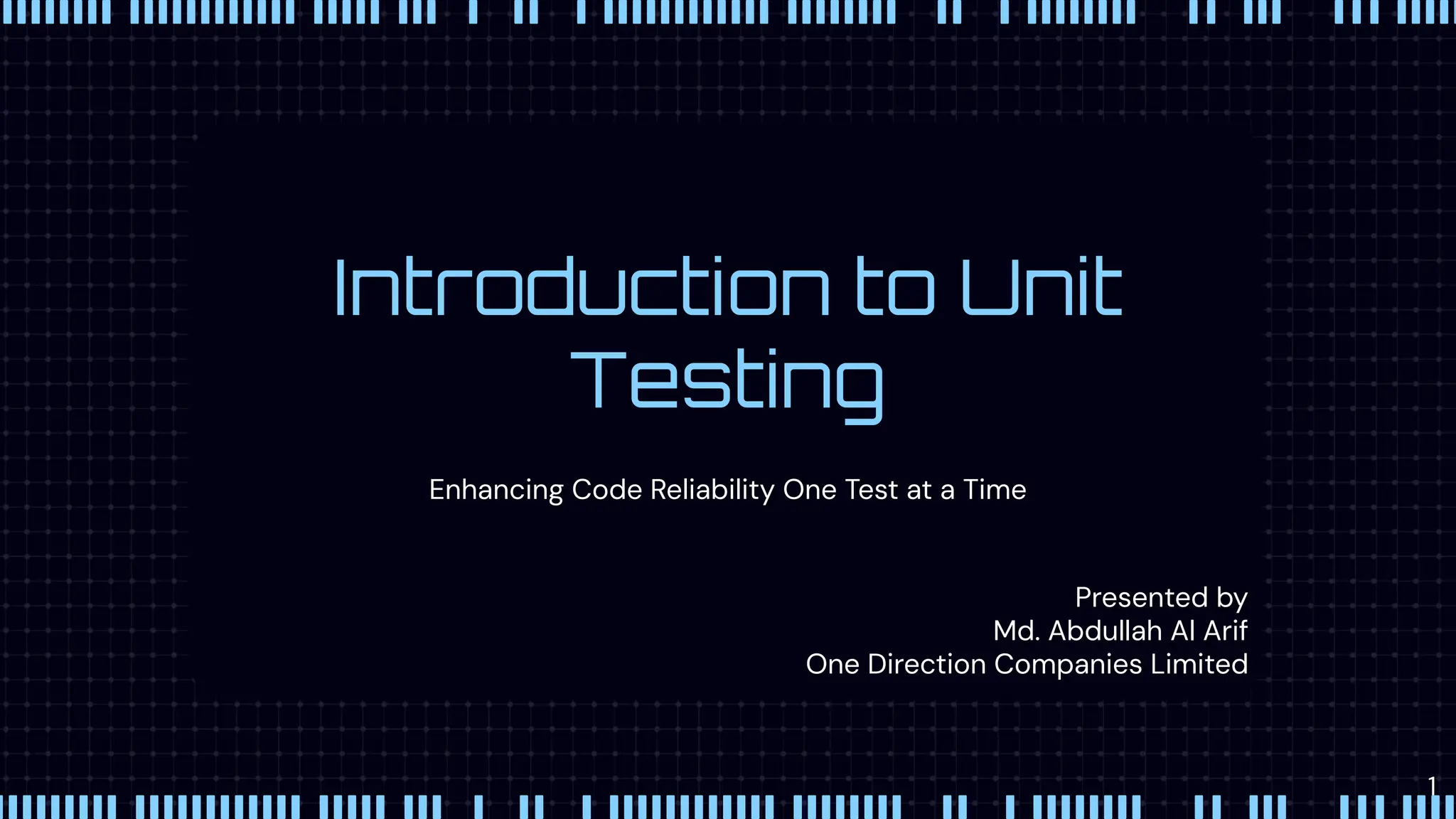 Introduction to Unit Testing

Enhancing Code Reliability One Test at a Time

Presented by
Md. Abdullah Al Arif
One Direction Companies Limited

1